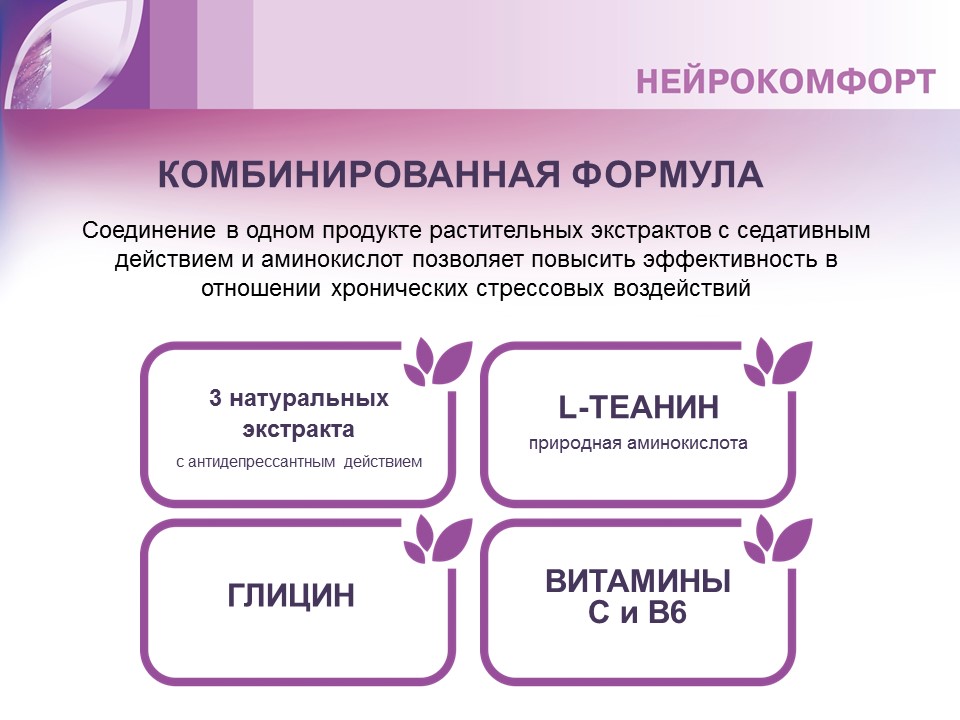 НЕЙРОКОМФОРТ

КОМБИНИРОВАННАЯ ФОРМУЛА

Соединение в одном продукте растительных экстрактов с седативным действием и аминокислот позволяет повысить эффективность в отношении хронических стрессовых воздействий

3 натуральных экстракта
с антидепрессантным действием

L-ТЕАНИН
природная аминокислота

ГЛИЦИН

ВИТАМИНЫ С и В6